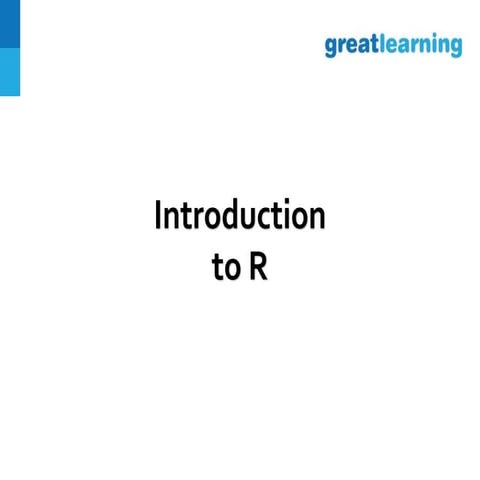 greatlearning

Introduction
to R